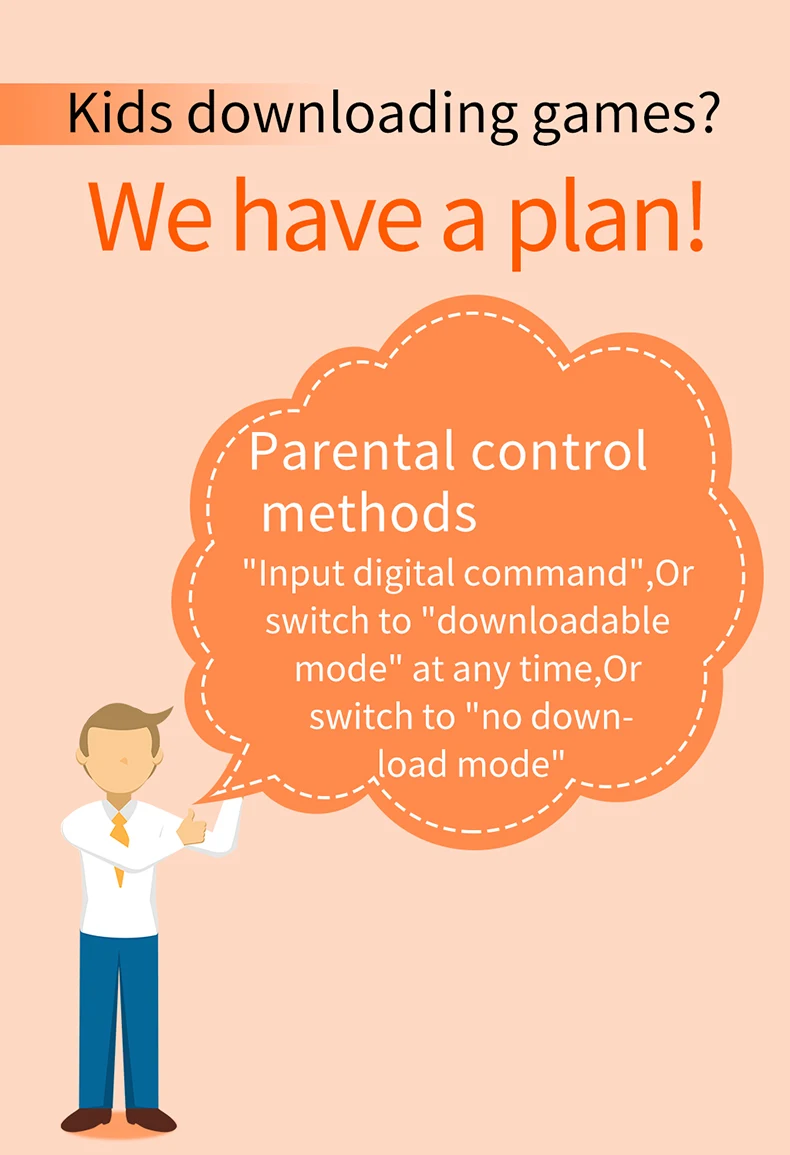 Kids downloading games?

We have a plan!

Parental control methods

"Input digital command",Or switch to "downloadable mode" at any time,Or switch to "no download mode"